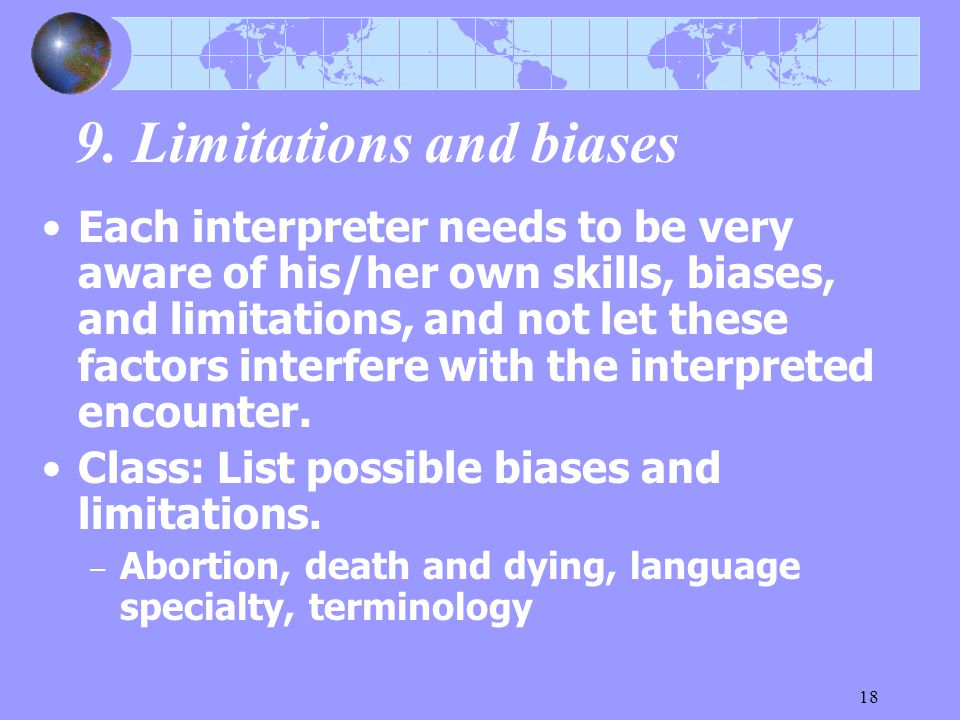 9. Limitations and biases

• Each interpreter needs to be very aware of his/her own skills, biases, and limitations, and not let these factors interfere with the interpreted encounter.

• Class: List possible biases and limitations.

– Abortion, death and dying, language specialty, terminology

18